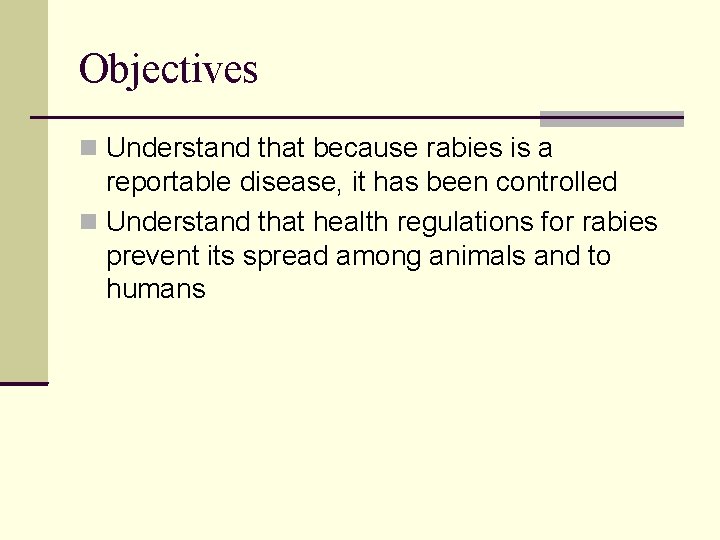 Objectives

Understand that because rabies is a reportable disease, it has been controlled

Understand that health regulations for rabies prevent its spread among animals and to humans